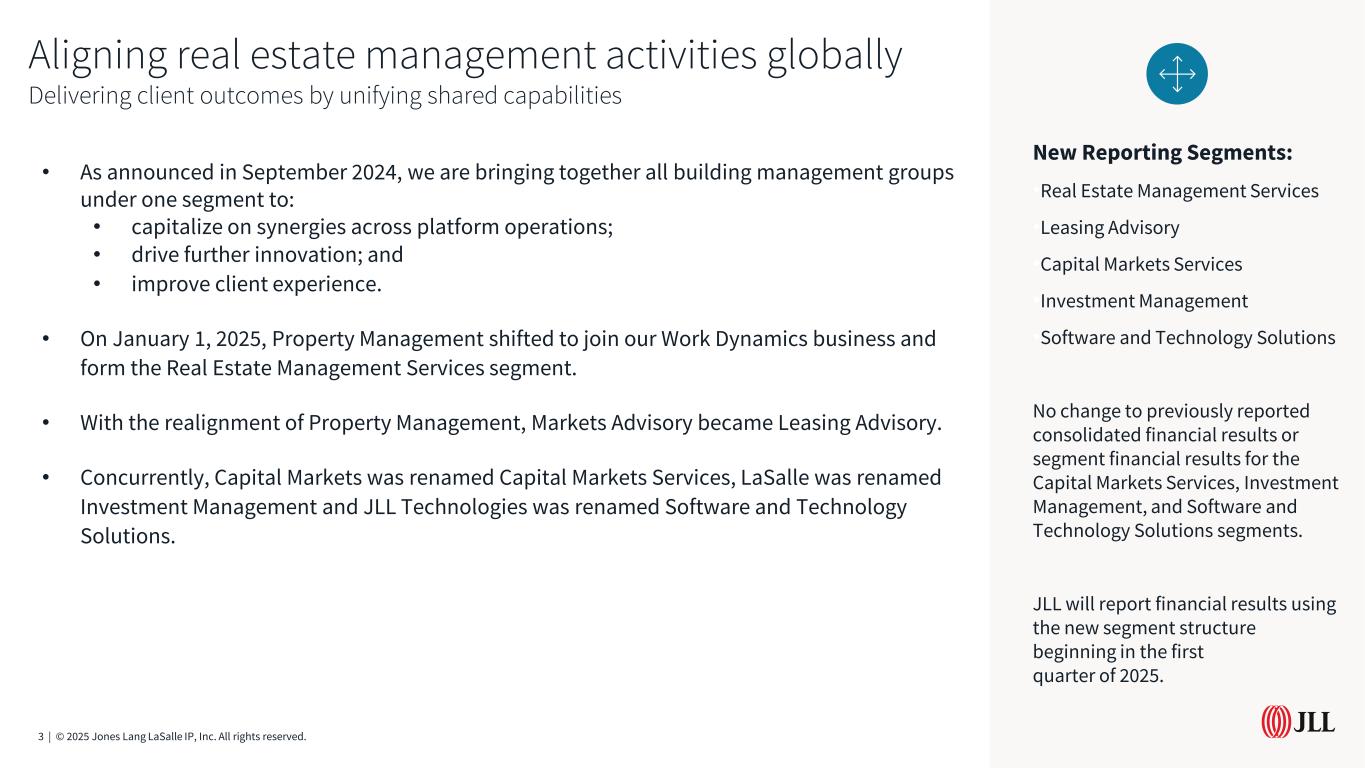 Aligning real estate management activities globally
Delivering client outcomes by unifying shared capabilities

• As announced in September 2024, we are bringing together all building management groups under one segment to:
  • capitalize on synergies across platform operations;
  • drive further innovation; and
  • improve client experience.

• On January 1, 2025, Property Management shifted to join our Work Dynamics business and form the Real Estate Management Services segment.

• With the realignment of Property Management, Markets Advisory became Leasing Advisory.

• Concurrently, Capital Markets was renamed Capital Markets Services, LaSalle was renamed Investment Management and JLL Technologies was renamed Software and Technology Solutions.

New Reporting Segments:
Real Estate Management Services
Leasing Advisory
Capital Markets Services
Investment Management
Software and Technology Solutions

No change to previously reported consolidated financial results or segment financial results for the Capital Markets Services, Investment Management, and Software and Technology Solutions segments.

JLL will report financial results using the new segment structure beginning in the first quarter of 2025.

3 | © 2025 Jones Lang LaSalle IP, Inc. All rights reserved.

JLL